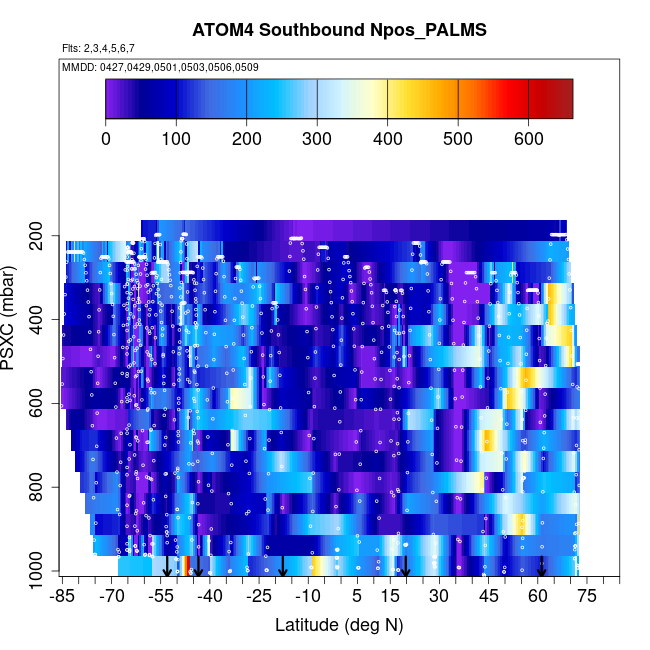 ATOM4 Southbound Npos_PALMS

Flts: 2,3,4,5,6,7

MMDD: 0427,0429,0501,0503,0506,0509

0
100
200
300
400
500
600

PSXC (mbar)

200
400
600
800
1000

-85
-70
-55
-40
-25
-10
5
15
30
45
60
75

Latitude (deg N)